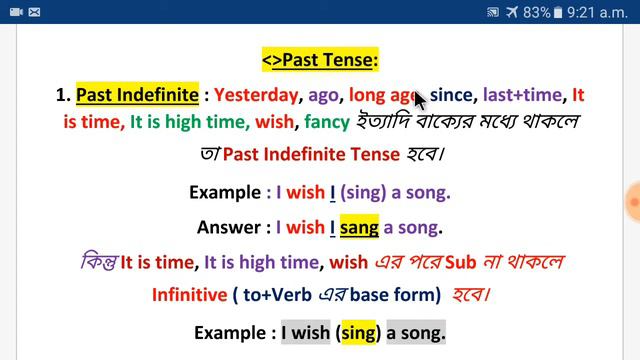 83% 9:21 a.m.

<>Past Tense:

1. Past Indefinite : Yesterday, ago, long ago, since, last+time, It is time, It is high time, wish, fancy ইত্যাদি বাক্যের মধ্যে থাকলে তা Past Indefinite Tense হবে।

Example : I wish I (sing) a song.

Answer : I wish I sang a song.

কিন্তু It is time, It is high time, wish এর পরে Sub না থাকলে Infinitive ( to+Verb এর base form) হবে।

Example : I wish (sing) a song.